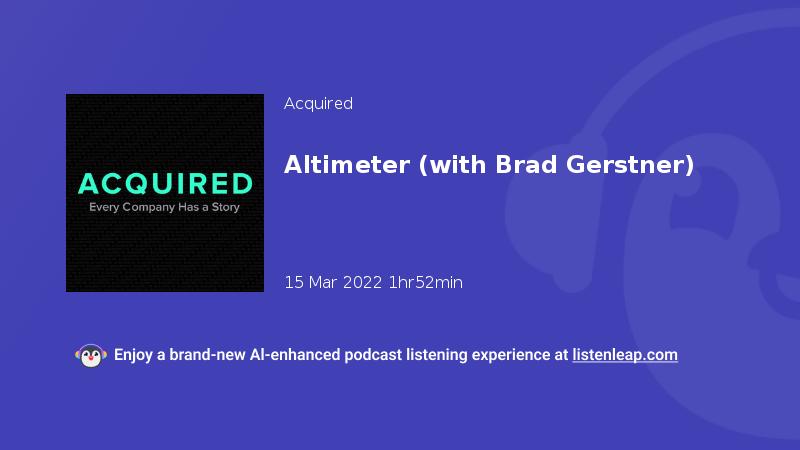 ACQUIRED
Every Company Has a Story

Acquired

Altimeter (with Brad Gerstner)

15 Mar 2022 1hr52min

Enjoy a brand-new AI-enhanced podcast listening experience at listenleap.com